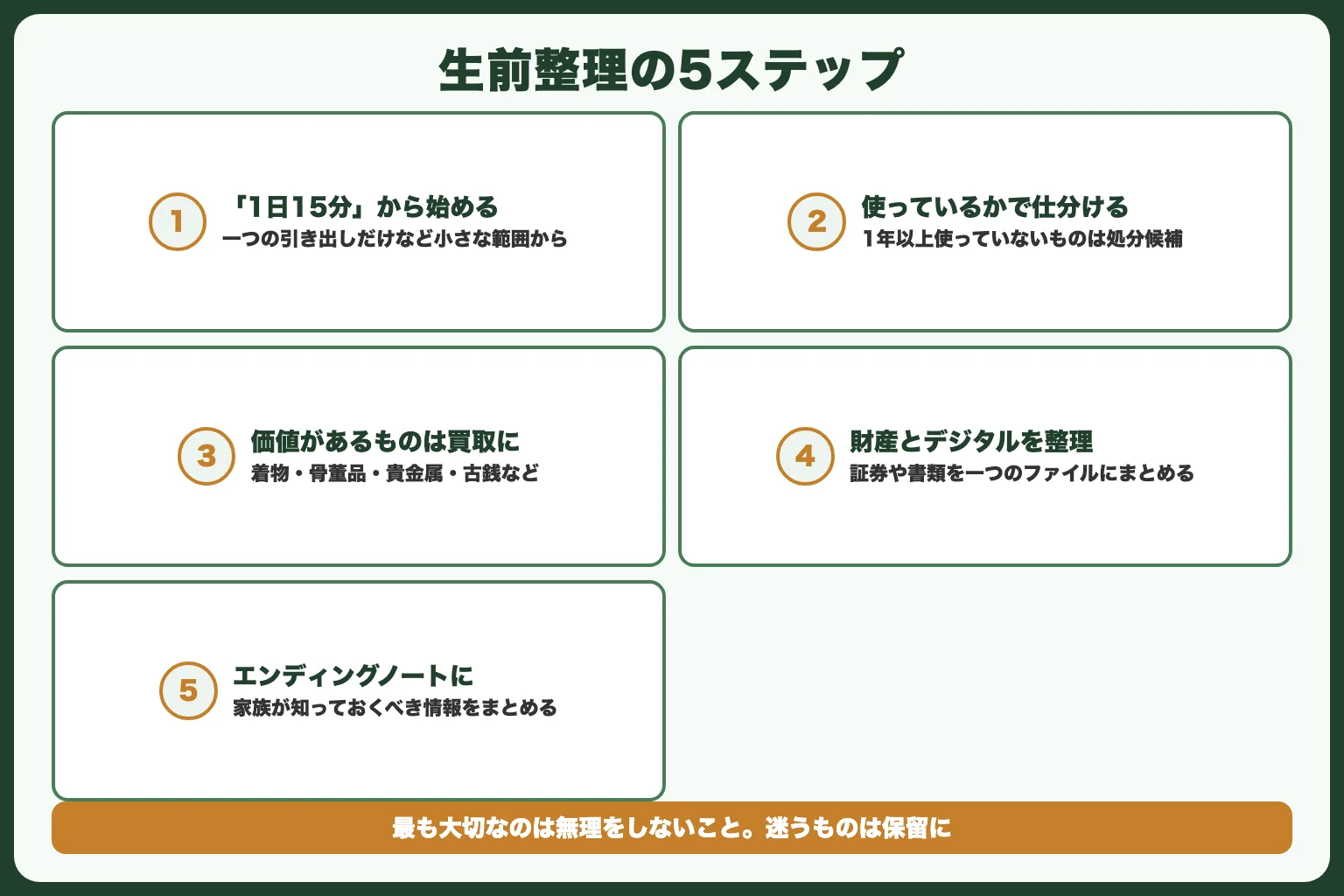 生前整理の5ステップ

1
「1日15分」から始める
一つの引き出しだけなど小さな範囲から

2
使っているかで仕分ける
1年以上使っていないものは処分候補

3
価値があるものは買取に
着物・骨董品・貴金属・古銭など

4
財産とデジタルを整理
証券や書類を一つのファイルにまとめる

5
エンディングノートに
家族が知っておくべき情報をまとめる

最も大切なのは無理をしないこと。迷うものは保留に